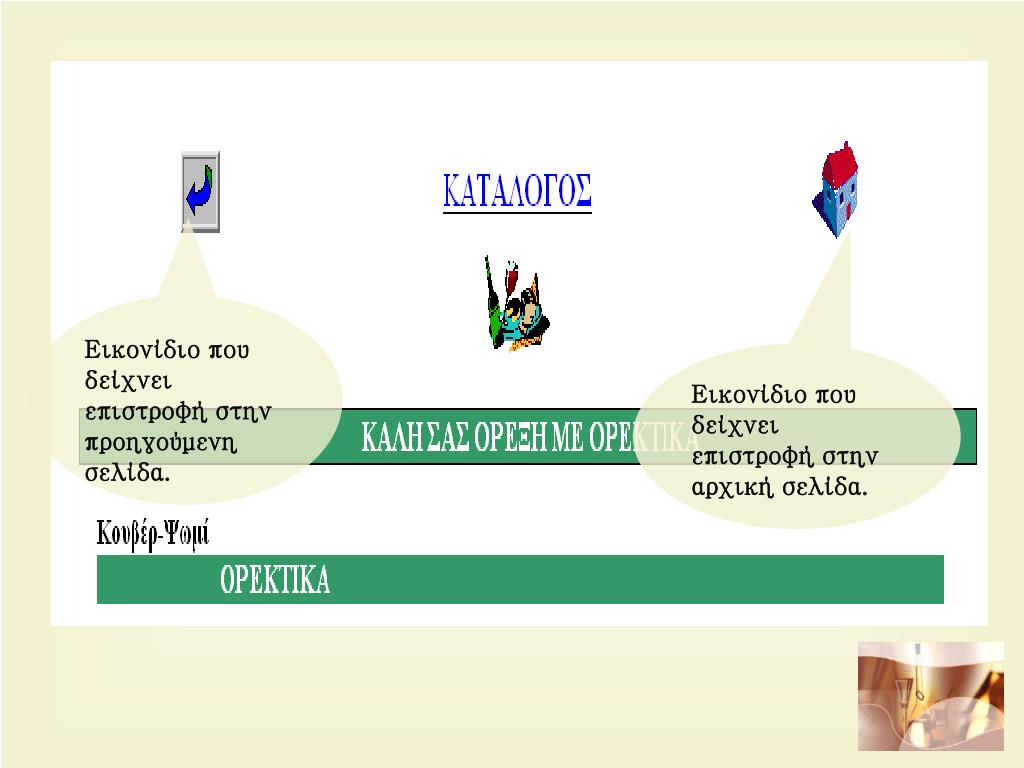 ΚΑΤΑΛΟΓΟΣ

Εικονίδιο που δείχνει επιστροφή στην προηγούμενη σελίδα.

ΚΑΛΗ ΣΑΣ ΟΡΕΞΗ ΜΕ ΟΡΕΚΤΙΚΑ

Εικονίδιο που δείχνει επιστροφή στην αρχική σελίδα.

Κουβέρ-Ψωμί

ΟΡΕΚΤΙΚΑ